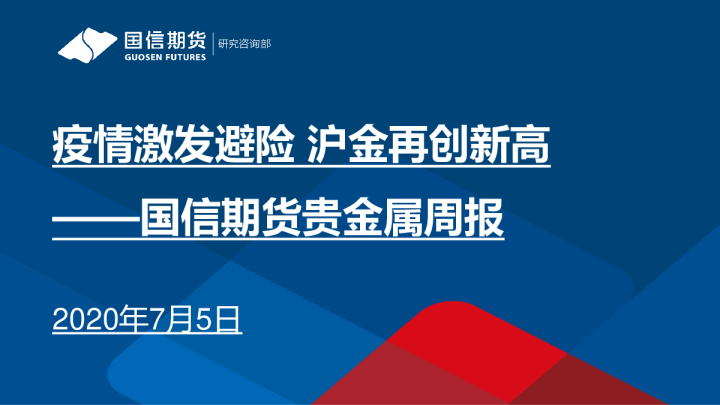 国信期货
GUOSEN FUTURES
研究咨询部

疫情激发避险 沪金再创新高
——国信期货贵金属周报

2020年7月5日